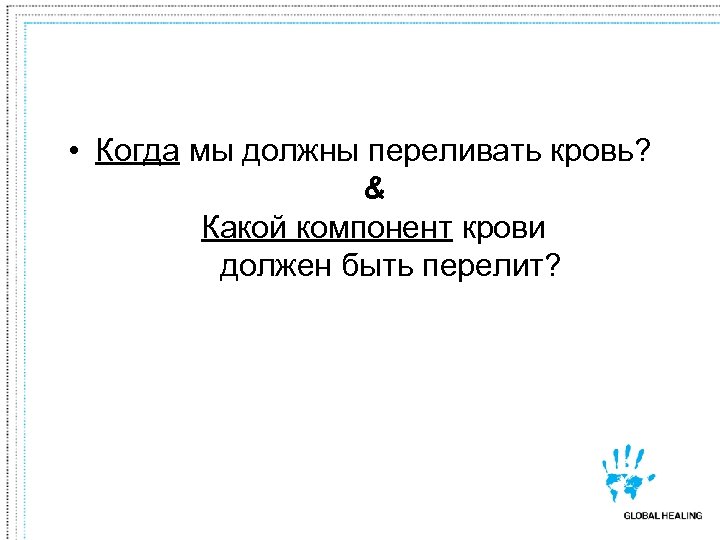 • Когда мы должны переливать кровь?
&
Какой компонент крови должен быть перелит?

GLOBAL HEALING